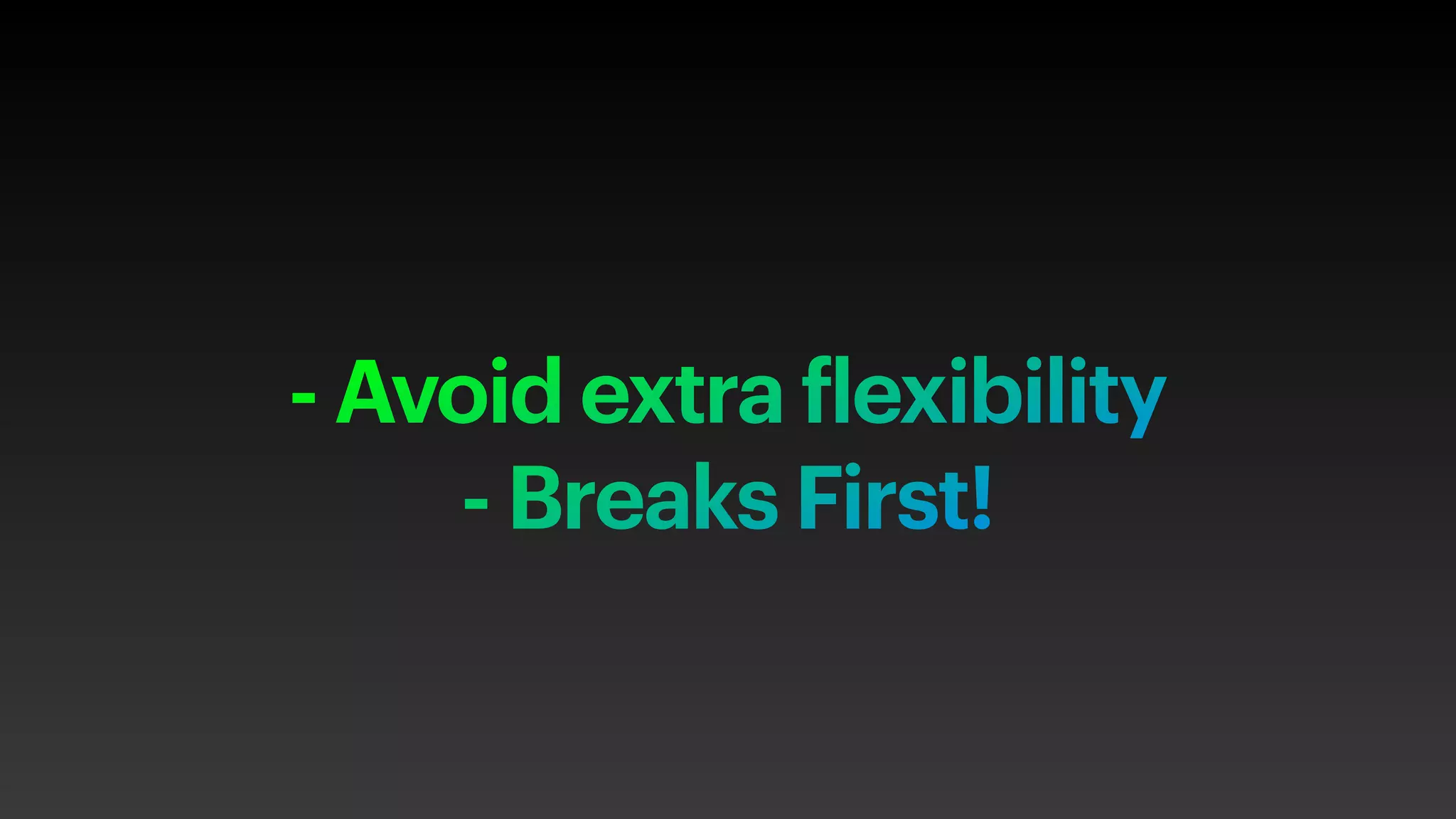 - Avoid extra flexibility
- Breaks First!